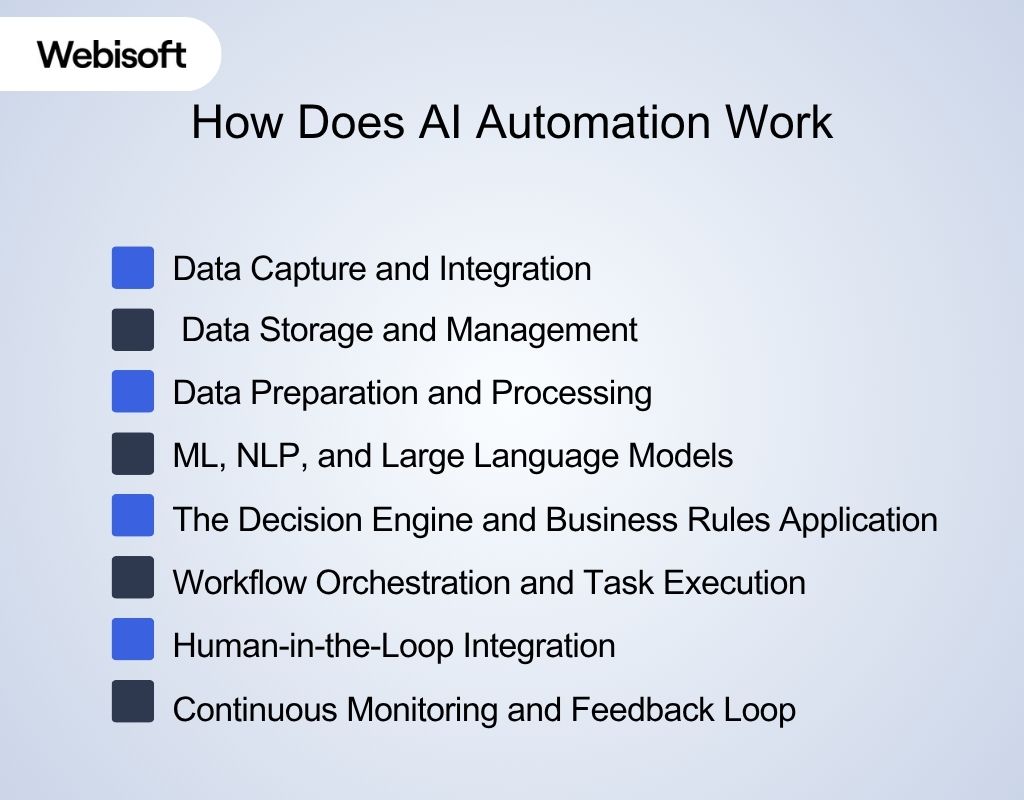 Webisoft

How Does AI Automation Work

Data Capture and Integration

Data Storage and Management

Data Preparation and Processing

ML, NLP, and Large Language Models

The Decision Engine and Business Rules Application

Workflow Orchestration and Task Execution

Human-in-the-Loop Integration

Continuous Monitoring and Feedback Loop